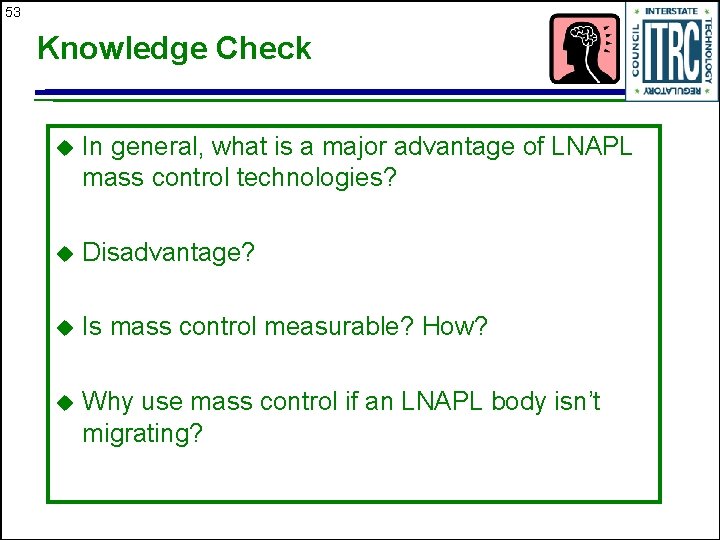 53

Knowledge Check

INTERSTATE TECHNOLOGY REGULATORY COUNCIL
ITRC

◆ In general, what is a major advantage of LNAPL mass control technologies?

◆ Disadvantage?

◆ Is mass control measurable? How?

◆ Why use mass control if an LNAPL body isn't migrating?